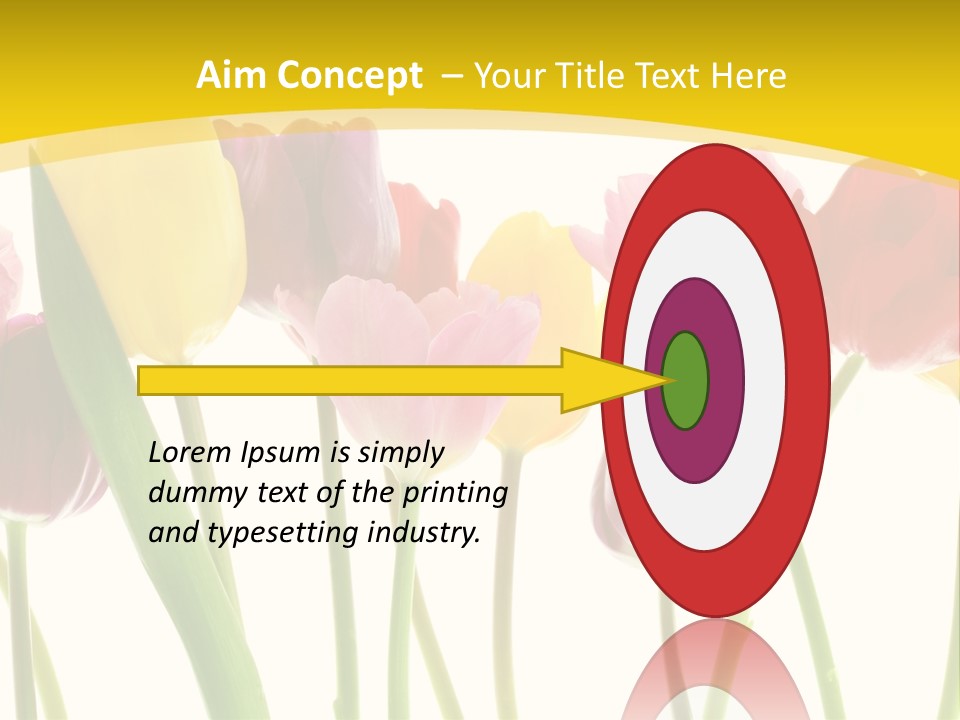 Aim Concept – Your Title Text Here

Lorem Ipsum is simply dummy text of the printing and typesetting industry.